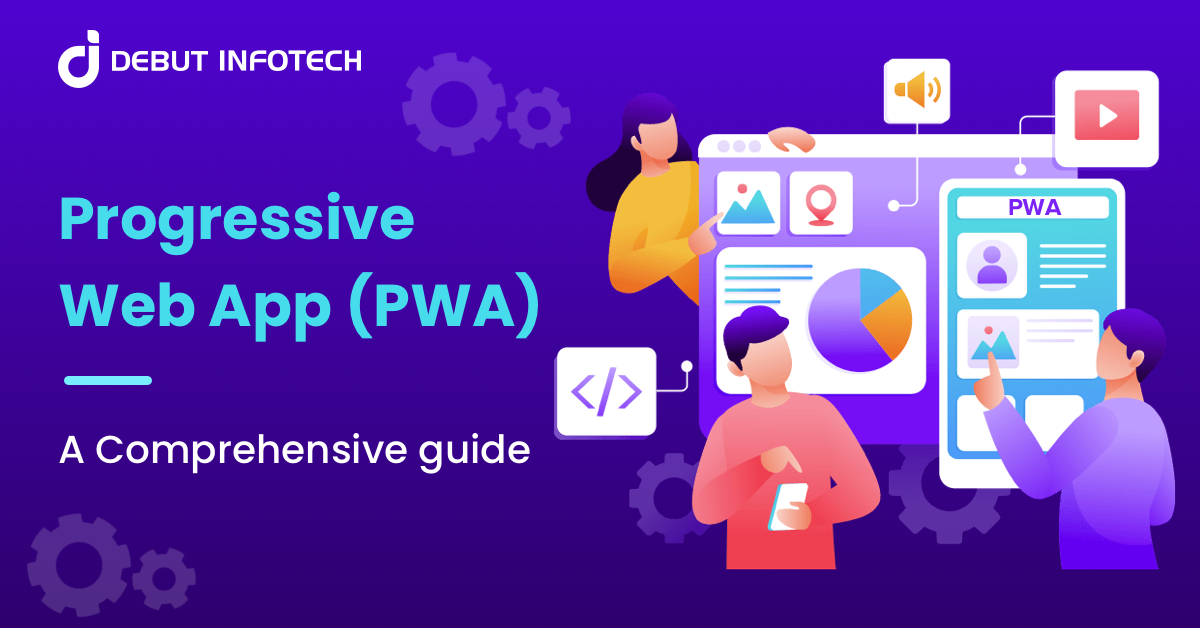 DEBUT INFOTECH

Progressive Web App (PWA)

A Comprehensive guide

PWA

</>